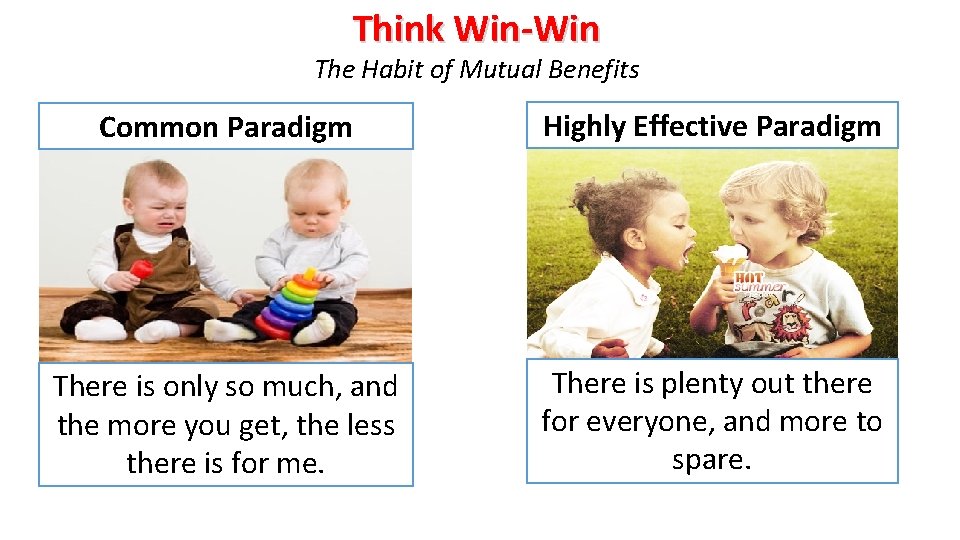 Think Win-Win

The Habit of Mutual Benefits

Common Paradigm

There is only so much, and the more you get, the less there is for me.

Highly Effective Paradigm

HOT summer

There is plenty out there for everyone, and more to spare.